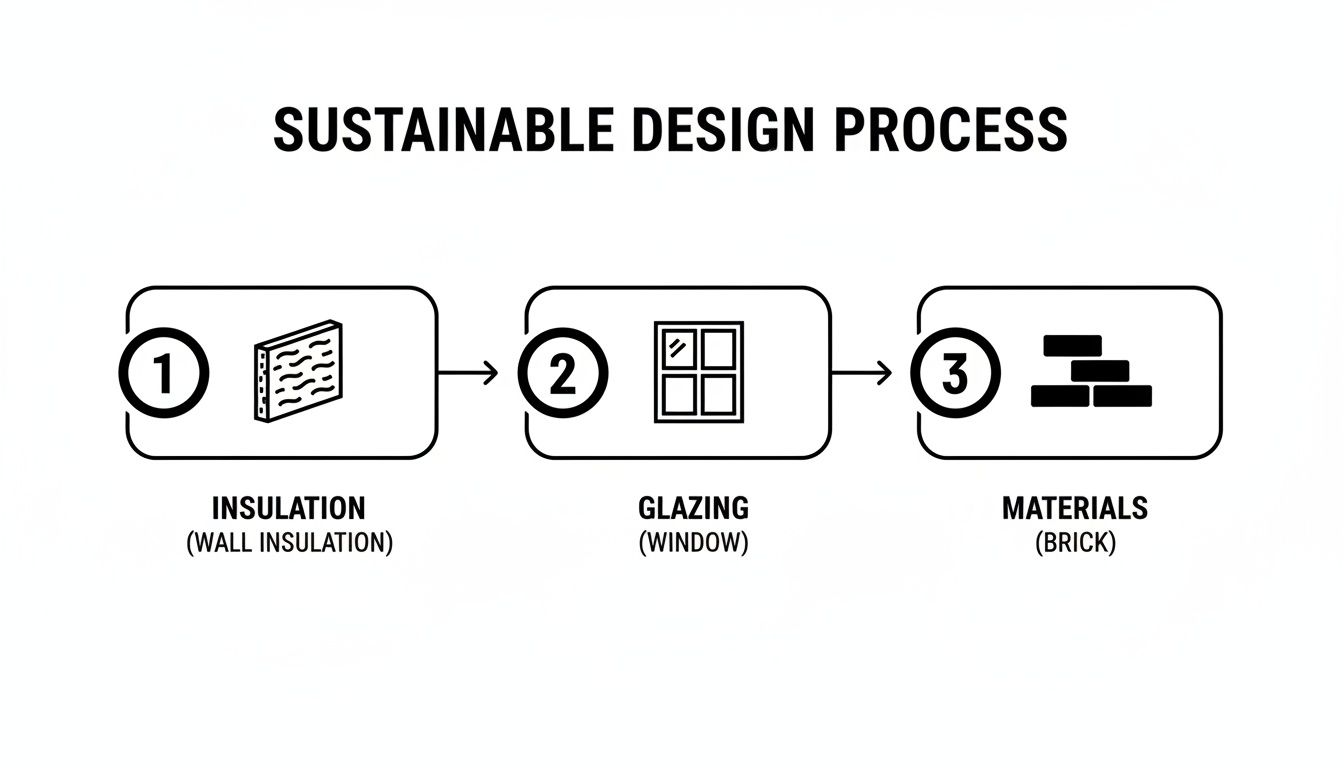 SUSTAINABLE DESIGN PROCESS

1

INSULATION
(WALL INSULATION)

2

GLAZING
(WINDOW)

3

MATERIALS
(BRICK)